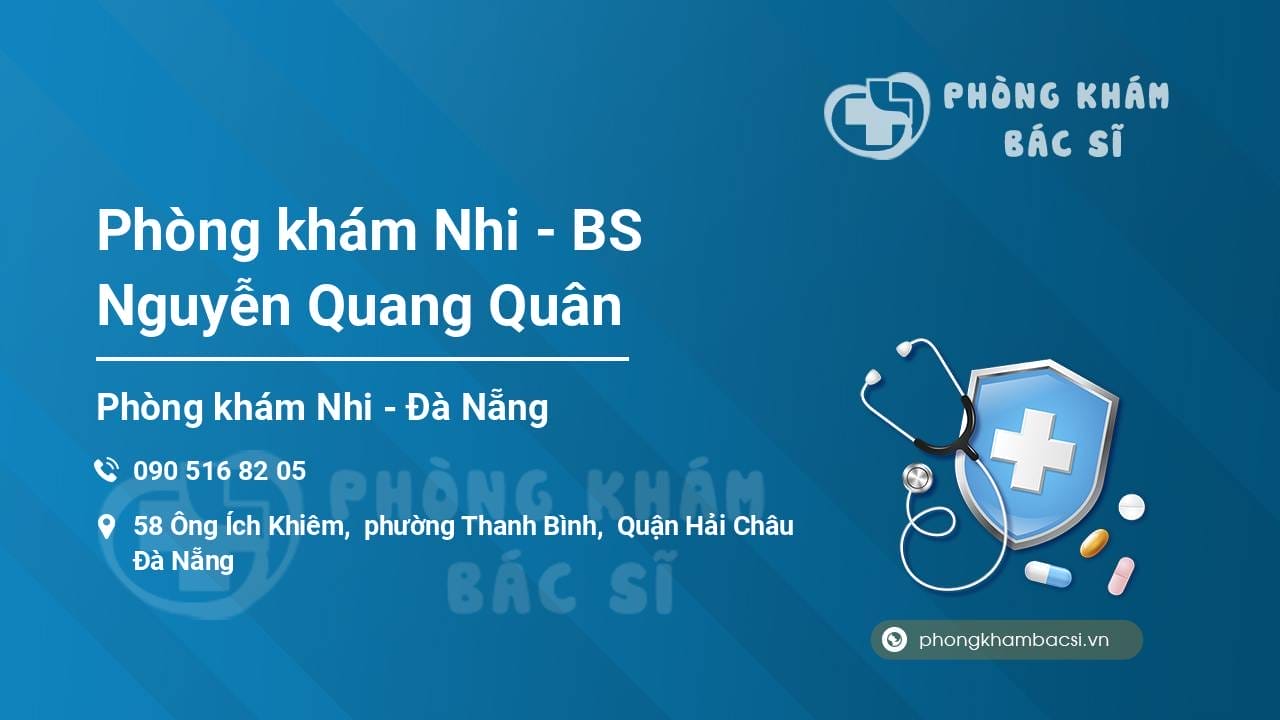 PHÒNG KHÁM BÁC SĨ

Phòng khám Nhi - BS Nguyễn Quang Quân

Phòng khám Nhi - Đà Nẵng

090 516 82 05

58 Ông Ích Khiêm, phường Thanh Bình, Quận Hải Châu Đà Nẵng

PHÒNG KHÁM BÁC SĨ

phongkhambacsi.vn